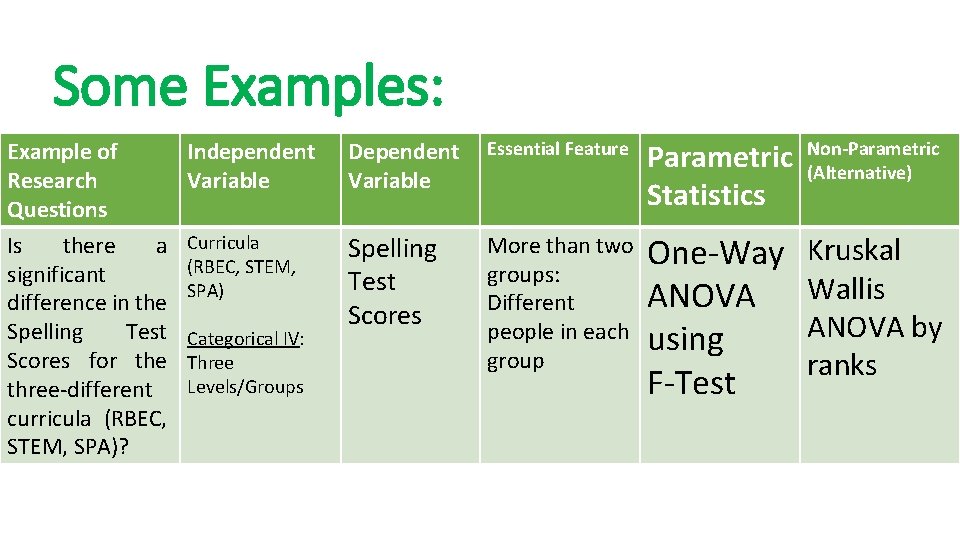 Some Examples:

| Example of Research Questions | Independent Variable | Dependent Variable | Essential Feature | Parametric Statistics | Non-Parametric (Alternative) |
|---|---|---|---|---|---|
| Is there a significant difference in the Spelling Test Scores for the three-different curricula (RBEC, STEM, SPA)? | Curricula (RBEC, STEM, SPA) Categorical IV: Three Levels/Groups | Spelling Test Scores | More than two groups: Different people in each group | One-Way ANOVA using F-Test | Kruskal Wallis ANOVA by ranks |